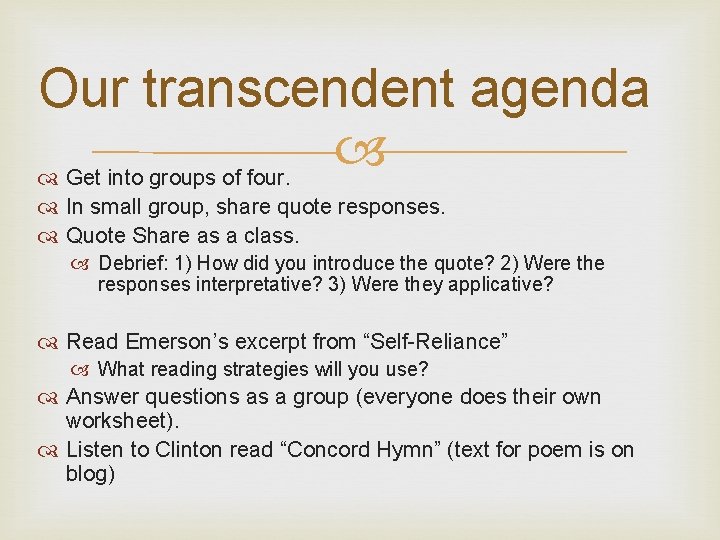 Our transcendent agenda

Get into groups of four.
In small group, share quote responses.
Quote Share as a class.
Debrief: 1) How did you introduce the quote? 2) Were the responses interpretative? 3) Were they applicative?

Read Emerson’s excerpt from “Self-Reliance”
What reading strategies will you use?
Answer questions as a group (everyone does their own worksheet).
Listen to Clinton read “Concord Hymn” (text for poem is on blog)